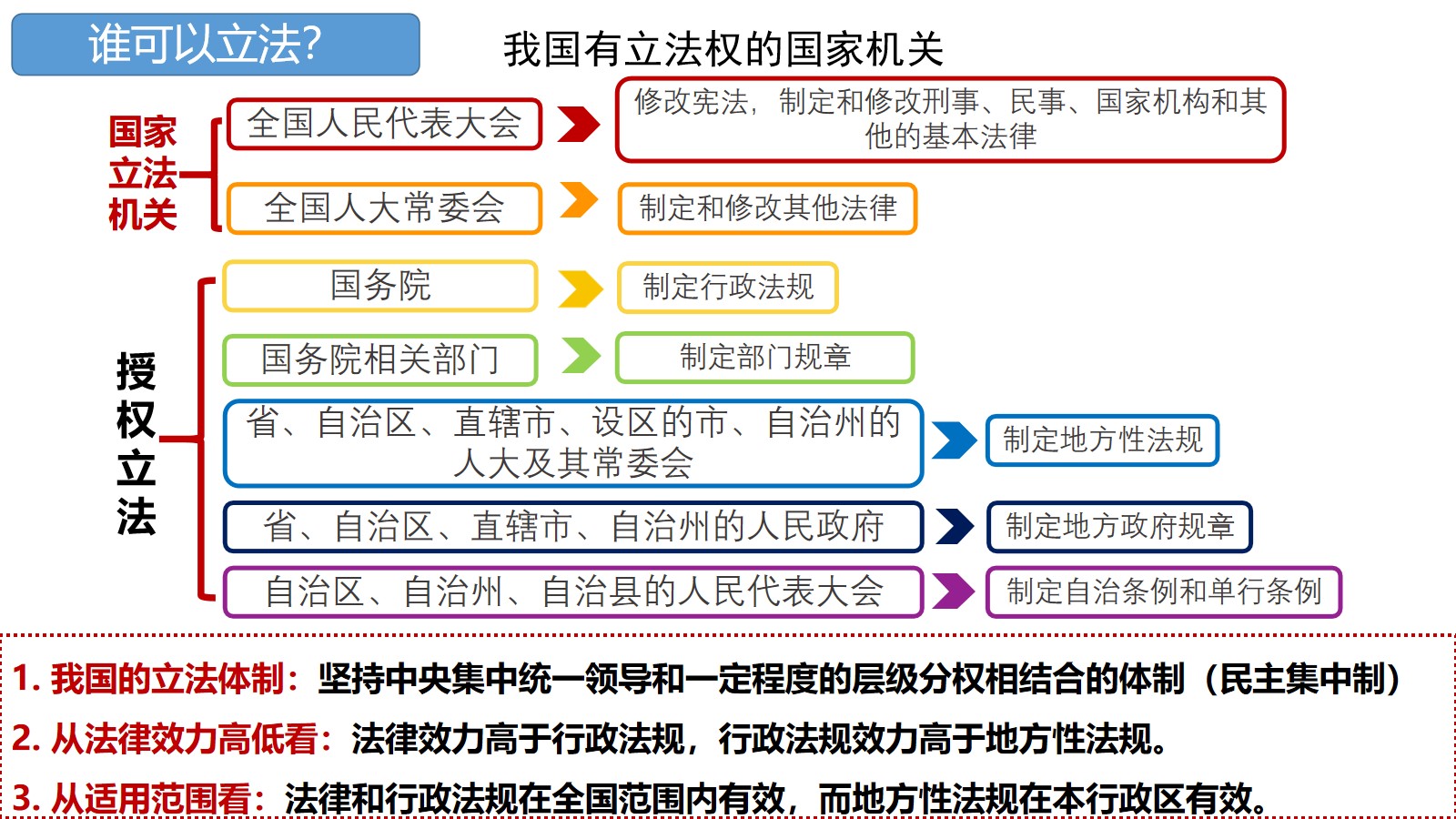 谁可以立法?

我国有立法权的国家机关

国家立法机关

全国人民代表大会

修改宪法，制定和修改刑事、民事、国家机构和其他的基本法律

全国人大常委会

制定和修改其他法律

授权立法

国务院

制定行政法规

国务院相关部门

制定部门规章

省、自治区、直辖市、设区的市、自治州的人大及其常委会

制定地方性法规

省、自治区、直辖市、自治州的人民政府

制定地方政府规章

自治区、自治州、自治县的人民代表大会

制定自治条例和单行条例

1. 我国的立法体制：坚持中央集中统一领导和一定程度的层级分权相结合的体制（民主集中制）

2. 从法律效力高低看：法律效力高于行政法规，行政法规效力高于地方性法规。

3. 从适用范围看：法律和行政法规在全国范围内有效，而地方性法规在本行政区有效。